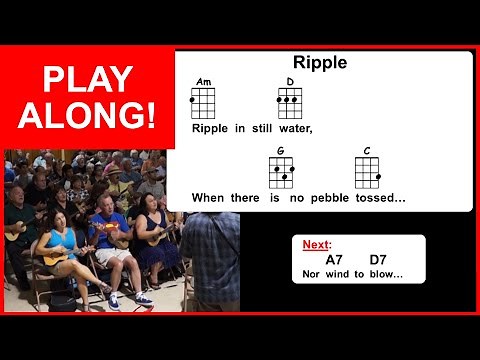 PLAY ALONG!

Ripple

Am D
Ripple in still water,

G C
When there is no pebble tossed...

Next:
A7 D7
Nor wind to blow...